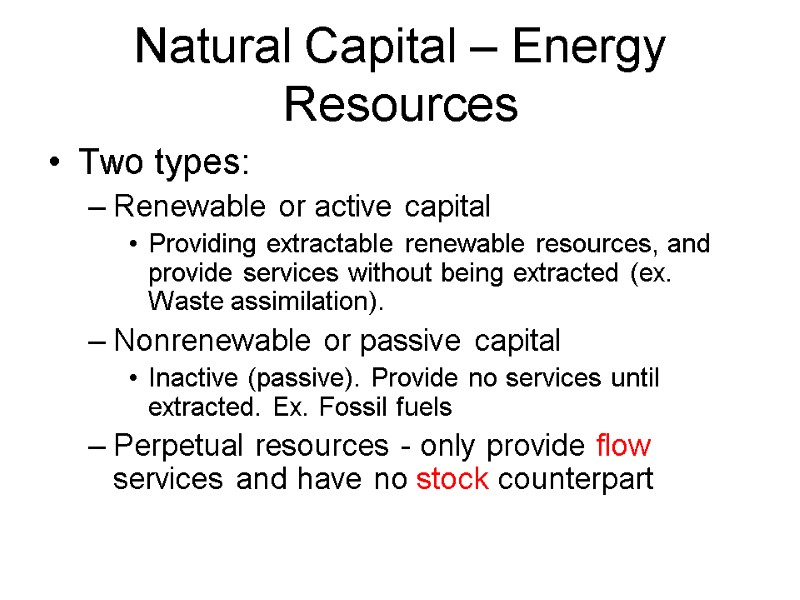 Natural Capital – Energy Resources

• Two types:

– Renewable or active capital

• Providing extractable renewable resources, and provide services without being extracted (ex. Waste assimilation).

– Nonrenewable or passive capital

• Inactive (passive). Provide no services until extracted. Ex. Fossil fuels

– Perpetual resources - only provide flow services and have no stock counterpart